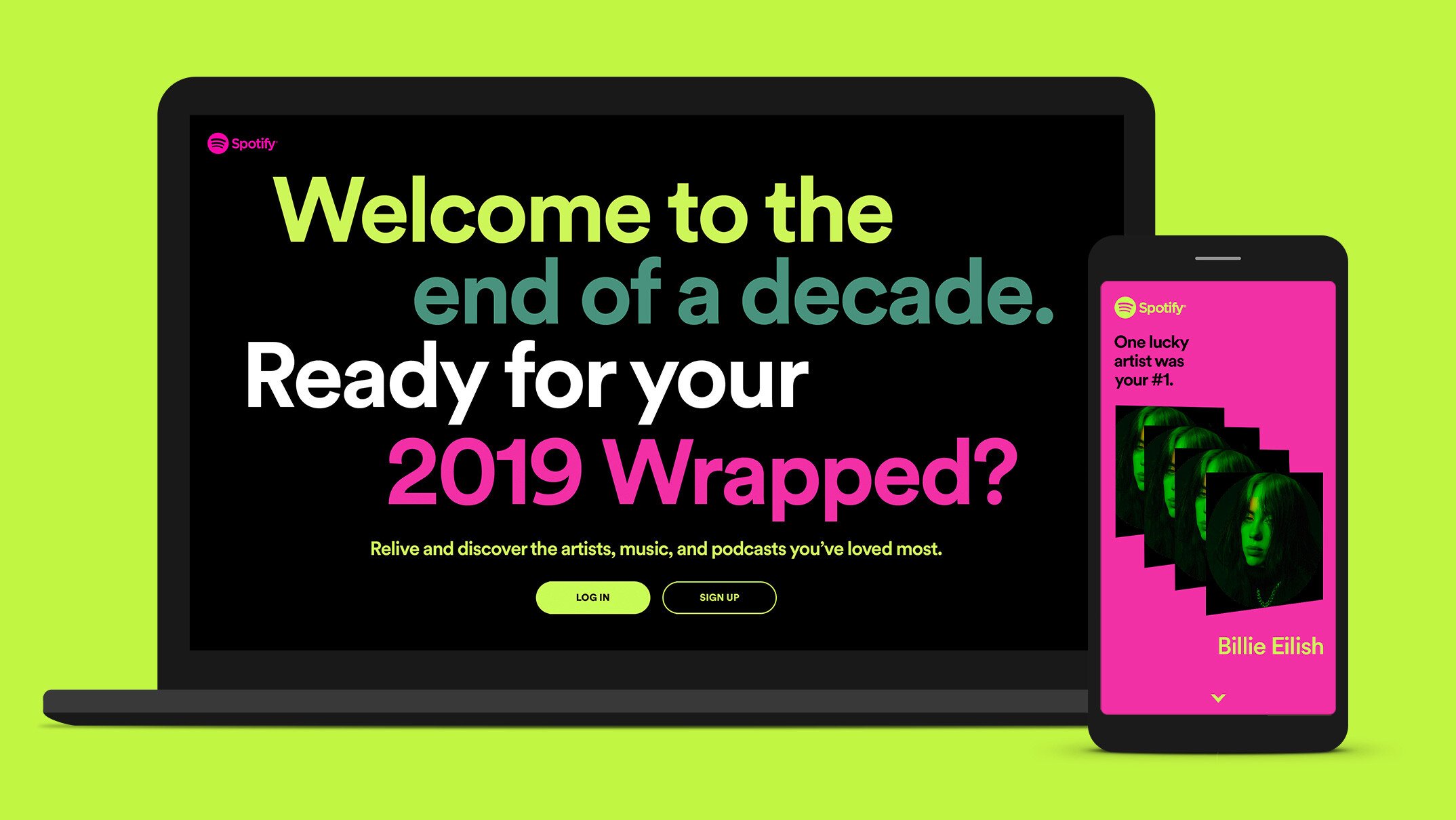 Spotify

Welcome to the end of a decade. Ready for your 2019 Wrapped?

Relive and discover the artists, music, and podcasts you've loved most.

LOG IN

SIGN UP

Spotify

One lucky artist was your #1.

Billie Eilish